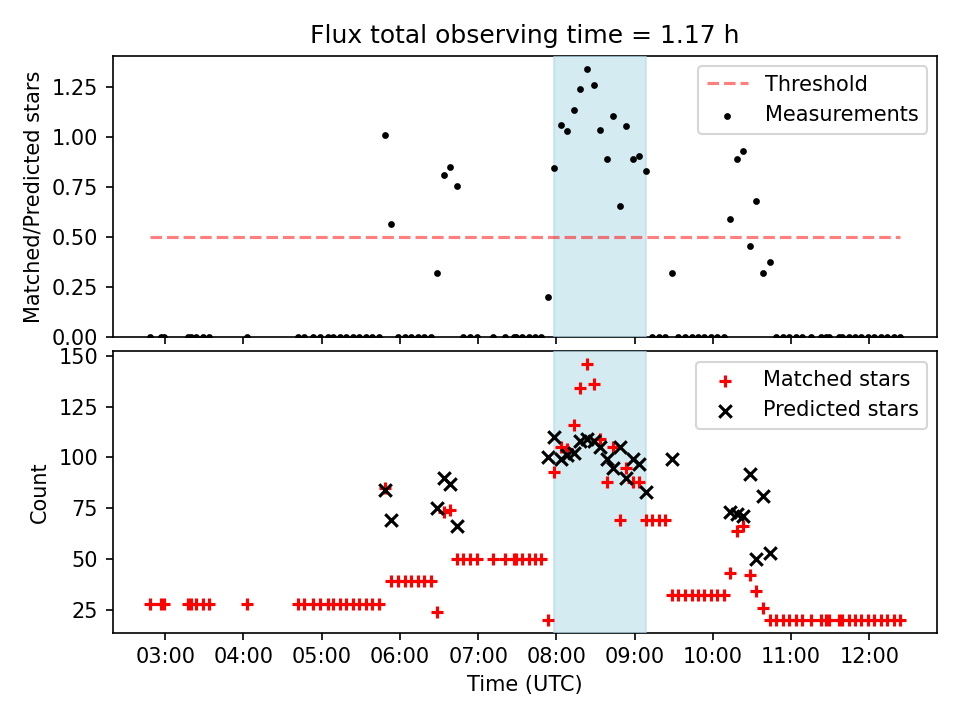 Flux total observing time = 1.17 h

Matched/Predicted stars

1.25
1.00
0.75
0.50
0.25
0.00

Threshold
Measurements

Count

150
125
100
75
50
25

Matched stars
Predicted stars

03:00 04:00 05:00 06:00 07:00 08:00 09:00 10:00 11:00 12:00

Time (UTC)